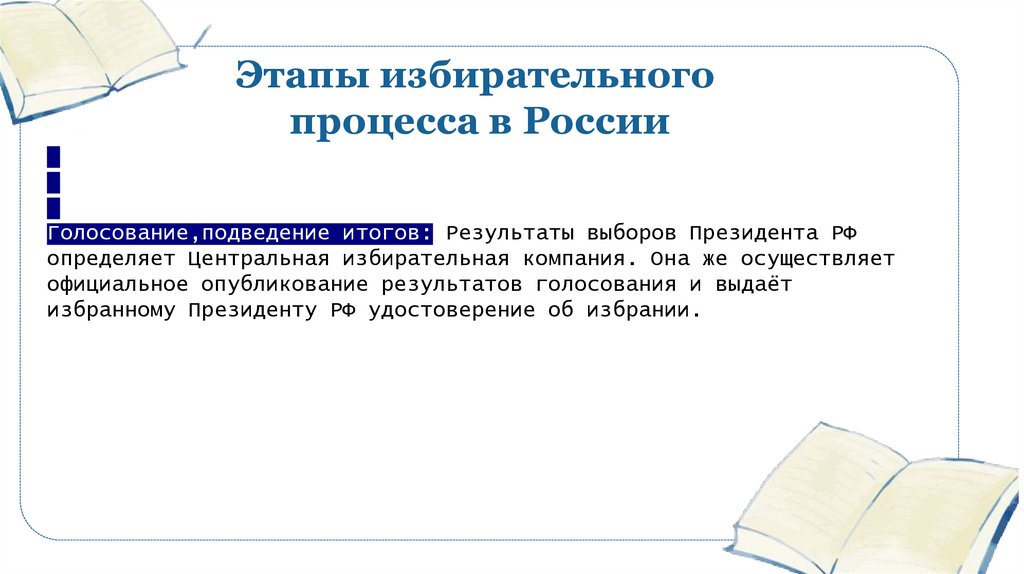 Этапы избирательного процесса в России

Голосование,подведение итогов: Результаты выборов Президента РФ определяет Центральная избирательная компания. Она же осуществляет официальное опубликование результатов голосования и выдаёт избранному Президенту РФ удостоверение об избрании.